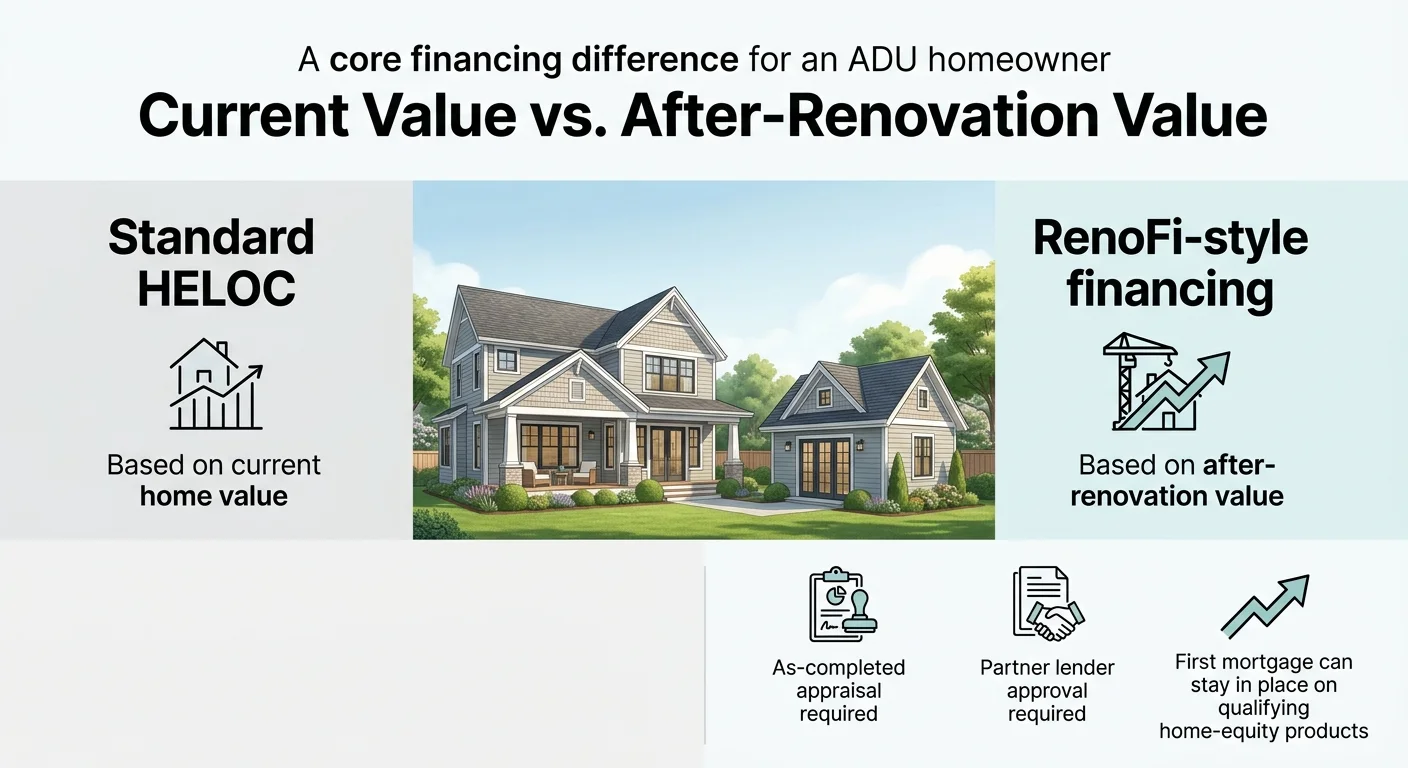 A core financing difference for an ADU homeowner

Current Value vs. After-Renovation Value

Standard HELOC

Based on current home value

RenoFi-style financing

Based on after-renovation value

As-completed appraisal required

Partner lender approval required

First mortgage can stay in place on qualifying home-equity products